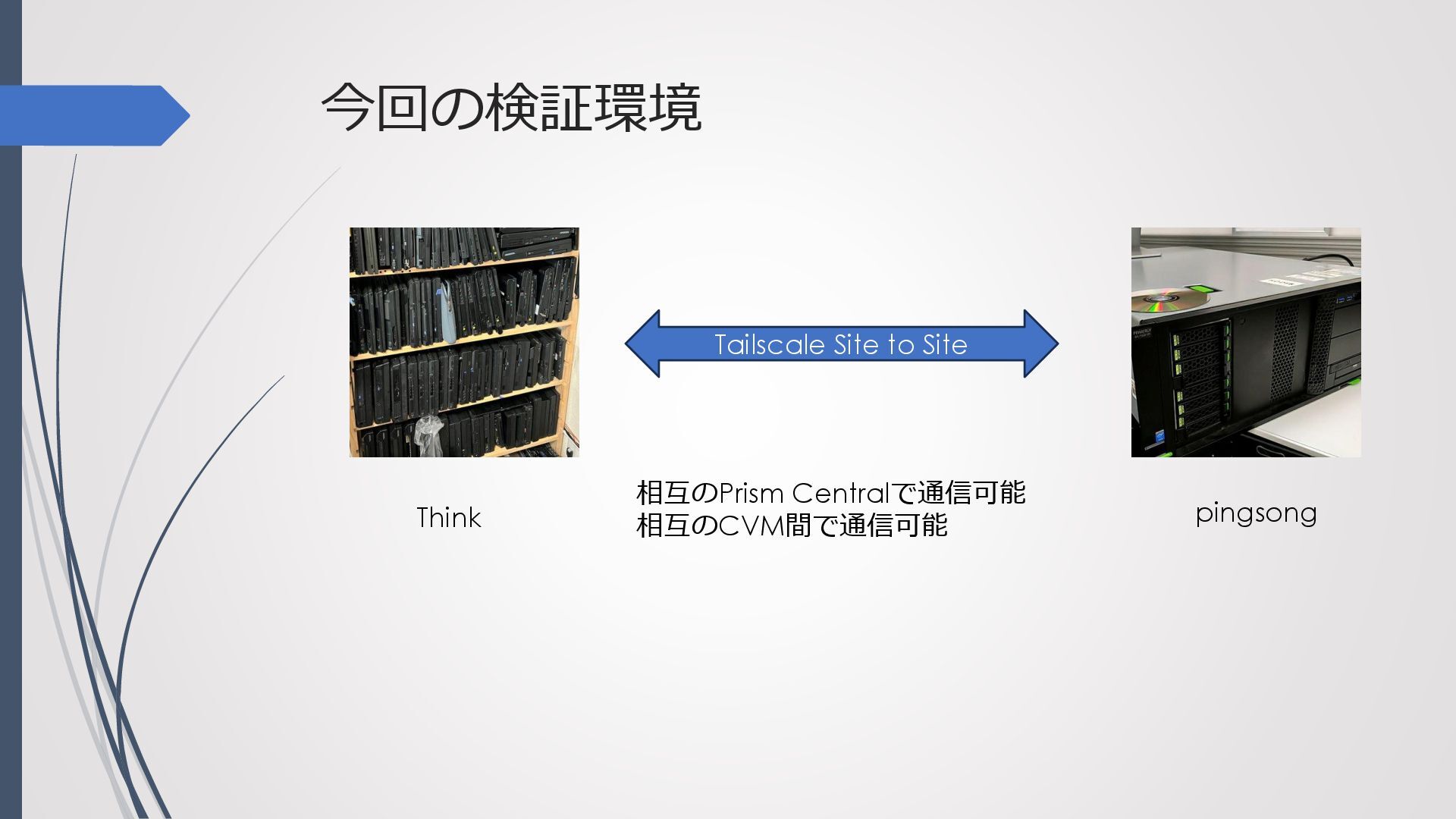 今回の検証環境

Tailscale Site to Site

Think

相互のPrism Centralで通信可能
相互のCVM間で通信可能

pingsong